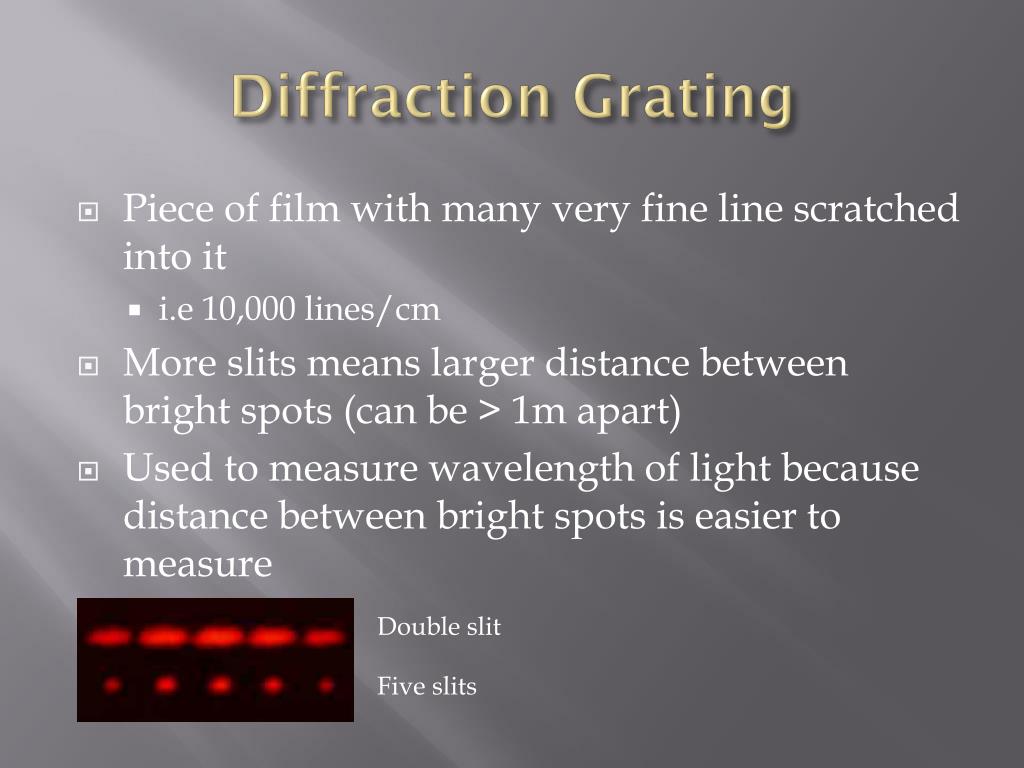 Diffraction Grating

Piece of film with many very fine line scratched into it

i.e 10,000 lines/cm

More slits means larger distance between bright spots (can be > 1m apart)

Used to measure wavelength of light because distance between bright spots is easier to measure

Double slit

Five slits